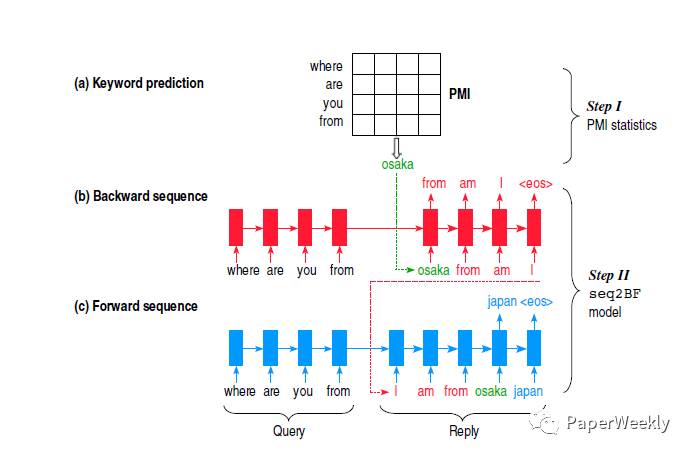 (a) Keyword prediction

where
are
you
from

PMI

Step I
PMI statistics

osaka

(b) Backward sequence

from am I <eos>

where are you from

osaka from am I

Step II
seq2BF
model

(c) Forward sequence

japan <eos>

where are you from

I am from osaka japan

Query

Reply

PaperWeekly